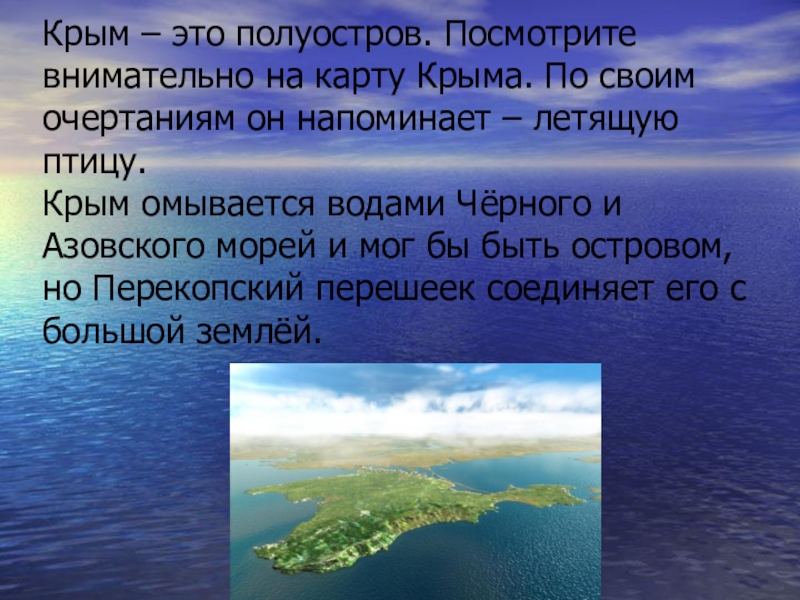 Крым – это полуостров. Посмотрите внимательно на карту Крыма. По своим очертаниям он напоминает – летящую птицу.
Крым омывается водами Чёрного и Азовского морей и мог бы быть островом, но Перекопский перешеек соединяет его с большой землёй.